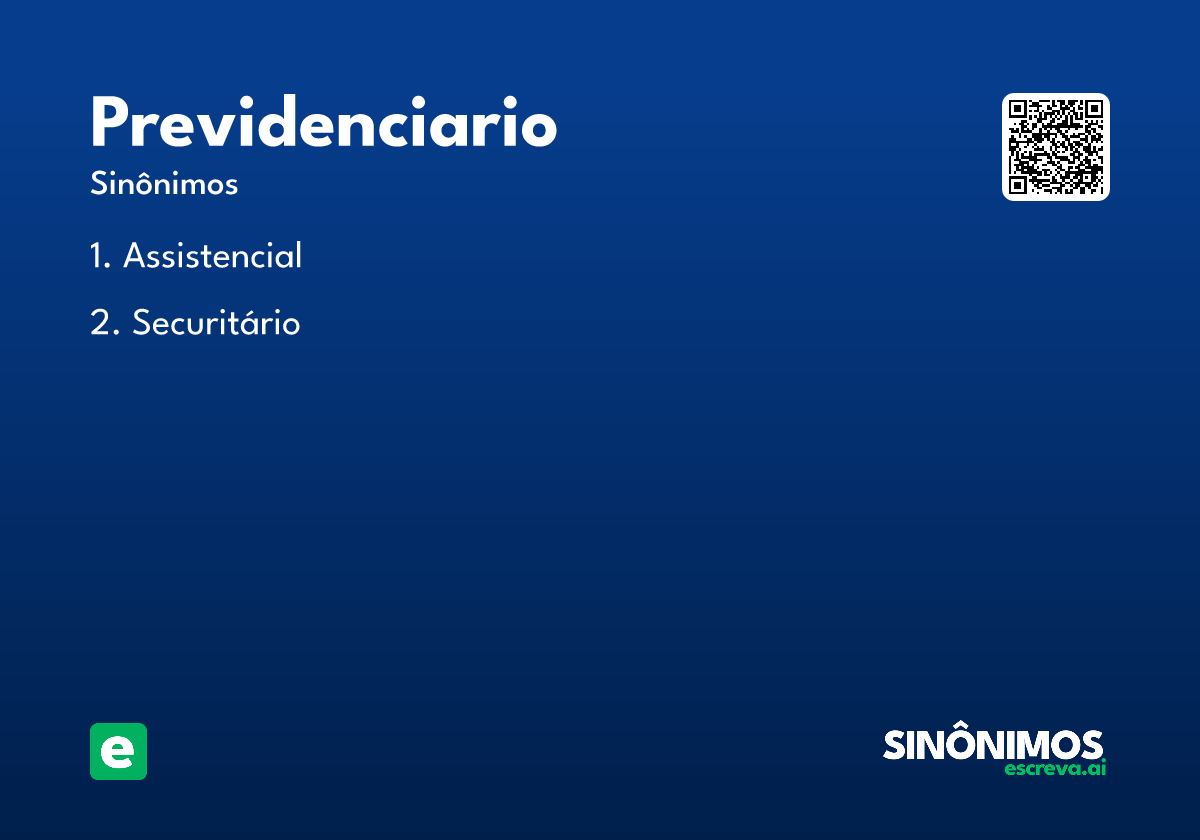 Previdenciario

Sinônimos

1. Assistencial

2. Securitário

e

SINÔNIMOS
escreva.ai